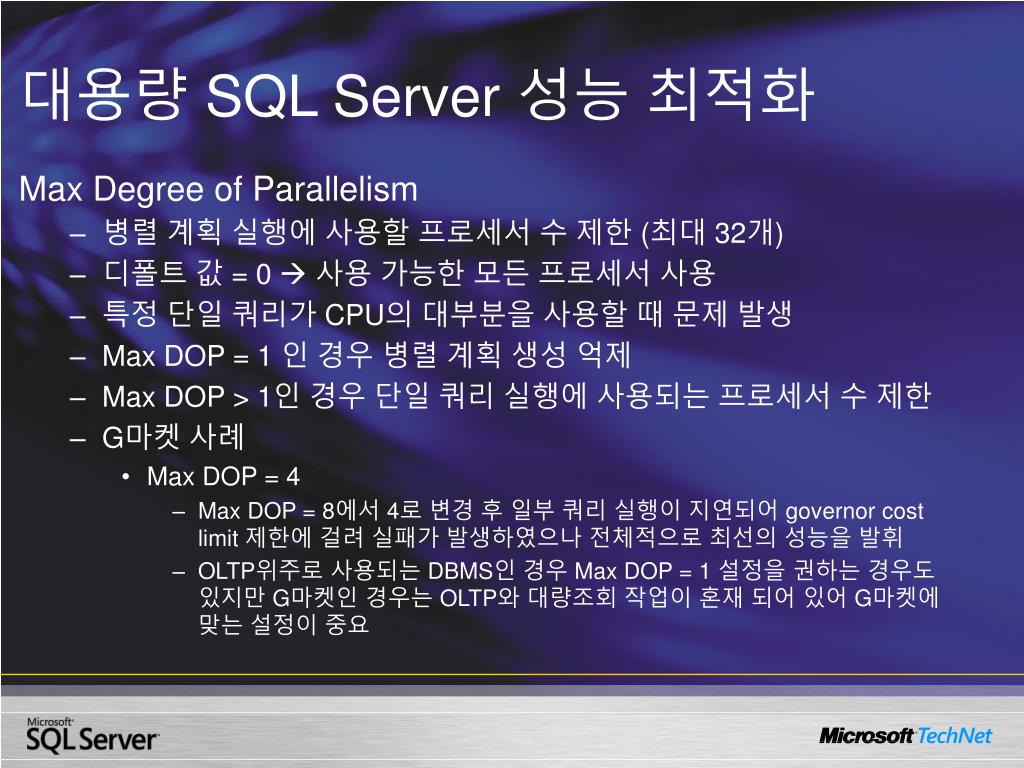 대용량 SQL Server 성능 최적화

Max Degree of Parallelism

– 병렬 계획 실행에 사용할 프로세서 수 제한 (최대 32개)
– 디폴트 값 = 0 → 사용 가능한 모든 프로세서 사용
– 특정 단일 쿼리가 CPU의 대부분을 사용할 때 문제 발생
– Max DOP = 1 인 경우 병렬 계획 생성 억제
– Max DOP > 1인 경우 단일 쿼리 실행에 사용되는 프로세서 수 제한
– G마켓 사례
  • Max DOP = 4
    – Max DOP = 8에서 4로 변경 후 일부 쿼리 실행이 지연되어 governor cost limit 제한에 걸려 실패가 발생하였으나 전체적으로 최선의 성능을 발휘
    – OLTP위주로 사용되는 DBMS인 경우 Max DOP = 1 설정을 권하는 경우도 있지만 G마켓인 경우는 OLTP와 대량조회 작업이 혼재 되어 있어 G마켓에 맞는 설정이 중요

Microsoft SQL Server

Microsoft TechNet